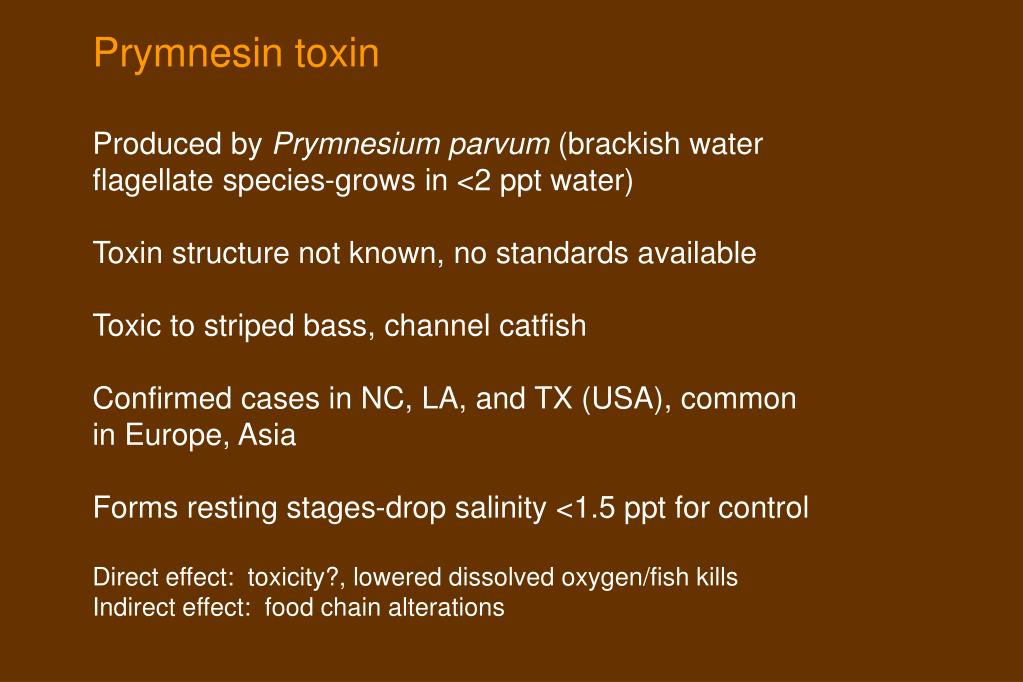 Prymnesin toxin

Produced by Prymnesium parvum (brackish water flagellate species-grows in <2 ppt water)

Toxin structure not known, no standards available

Toxic to striped bass, channel catfish

Confirmed cases in NC, LA, and TX (USA), common in Europe, Asia

Forms resting stages-drop salinity <1.5 ppt for control

Direct effect: toxicity?, lowered dissolved oxygen/fish kills
Indirect effect: food chain alterations